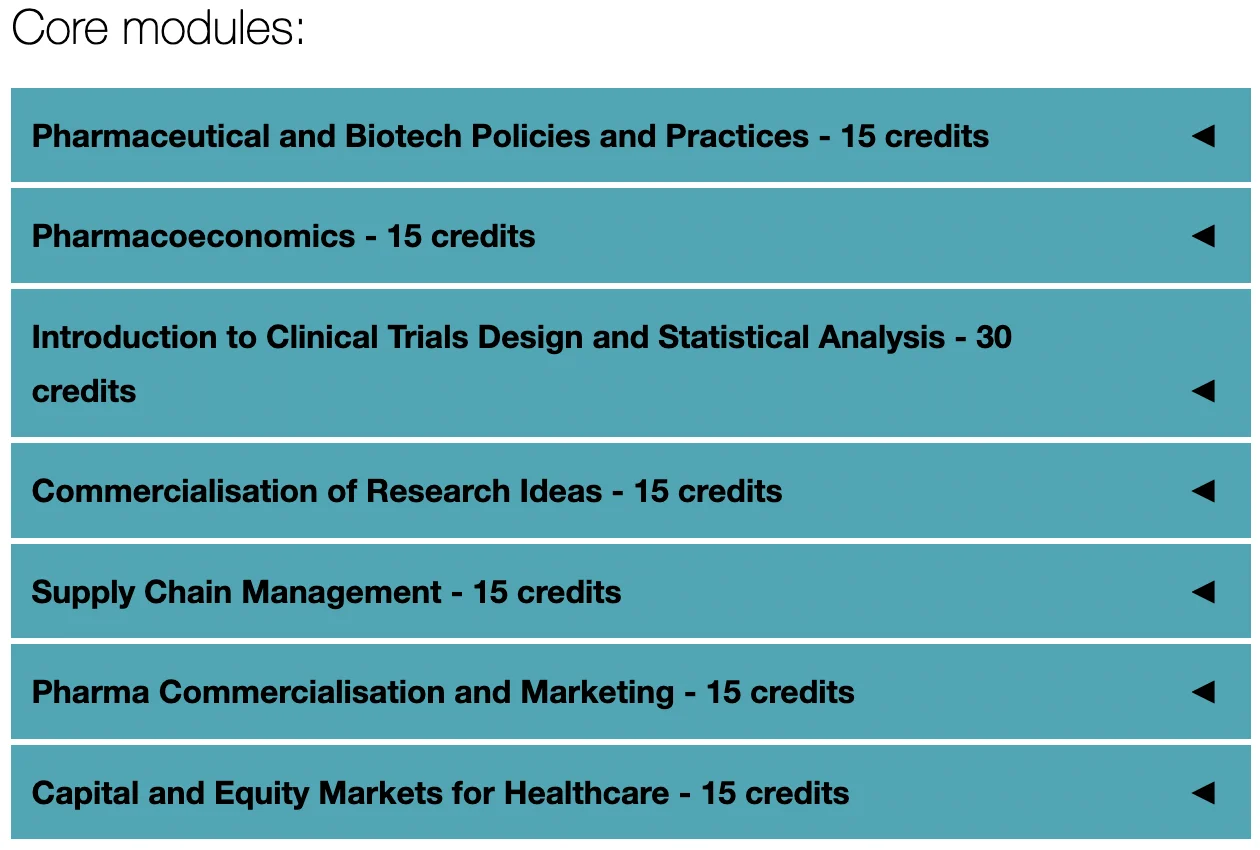 Core modules:

Pharmaceutical and Biotech Policies and Practices - 15 credits ◄

Pharmacoeconomics - 15 credits ◄

Introduction to Clinical Trials Design and Statistical Analysis - 30 credits ◄

Commercialisation of Research Ideas - 15 credits ◄

Supply Chain Management - 15 credits ◄

Pharma Commercialisation and Marketing - 15 credits ◄

Capital and Equity Markets for Healthcare - 15 credits ◄